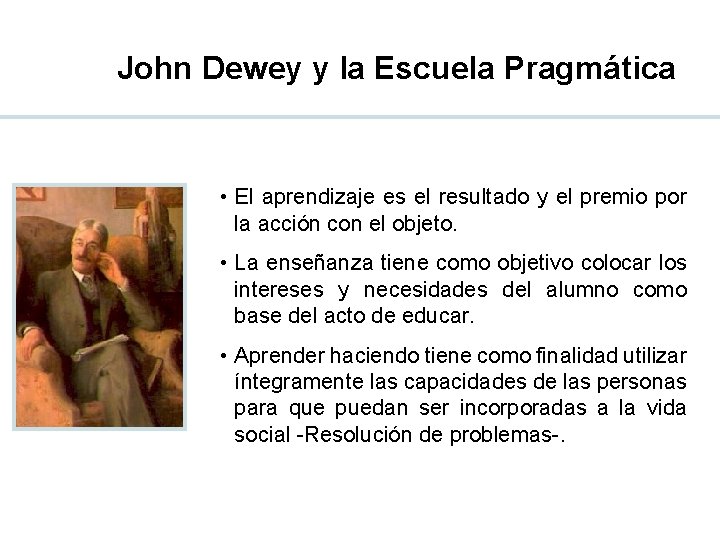 John Dewey y la Escuela Pragmática

• El aprendizaje es el resultado y el premio por la acción con el objeto.

• La enseñanza tiene como objetivo colocar los intereses y necesidades del alumno como base del acto de educar.

• Aprender haciendo tiene como finalidad utilizar íntegramente las capacidades de las personas para que puedan ser incorporadas a la vida social -Resolución de problemas-.